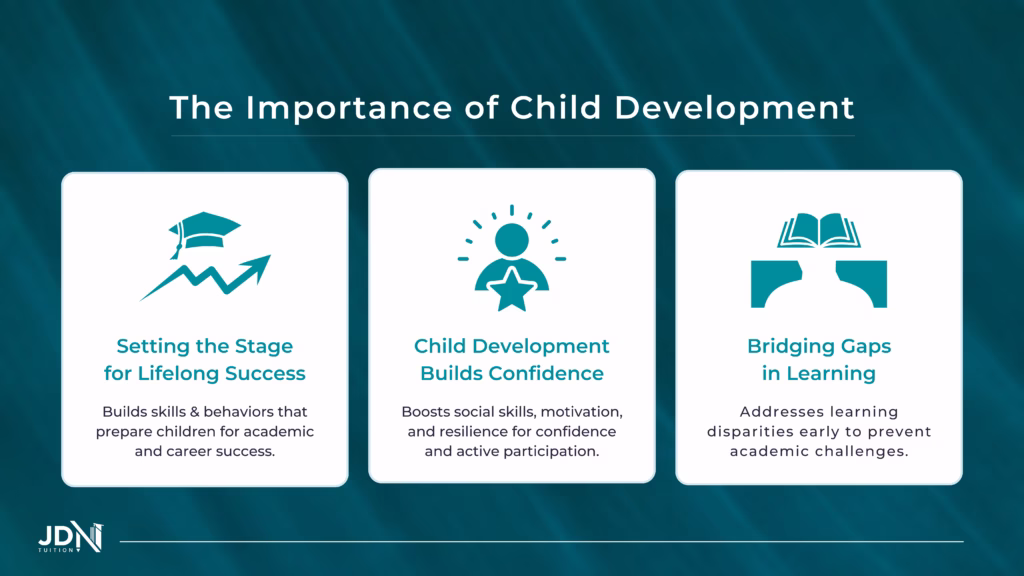 The Importance of Child Development

Setting the Stage for Lifelong Success

Builds skills & behaviors that prepare children for academic and career success.

Child Development Builds Confidence

Boosts social skills, motivation, and resilience for confidence and active participation.

Bridging Gaps in Learning

Addresses learning disparities early to prevent academic challenges.

JDN
TUITION